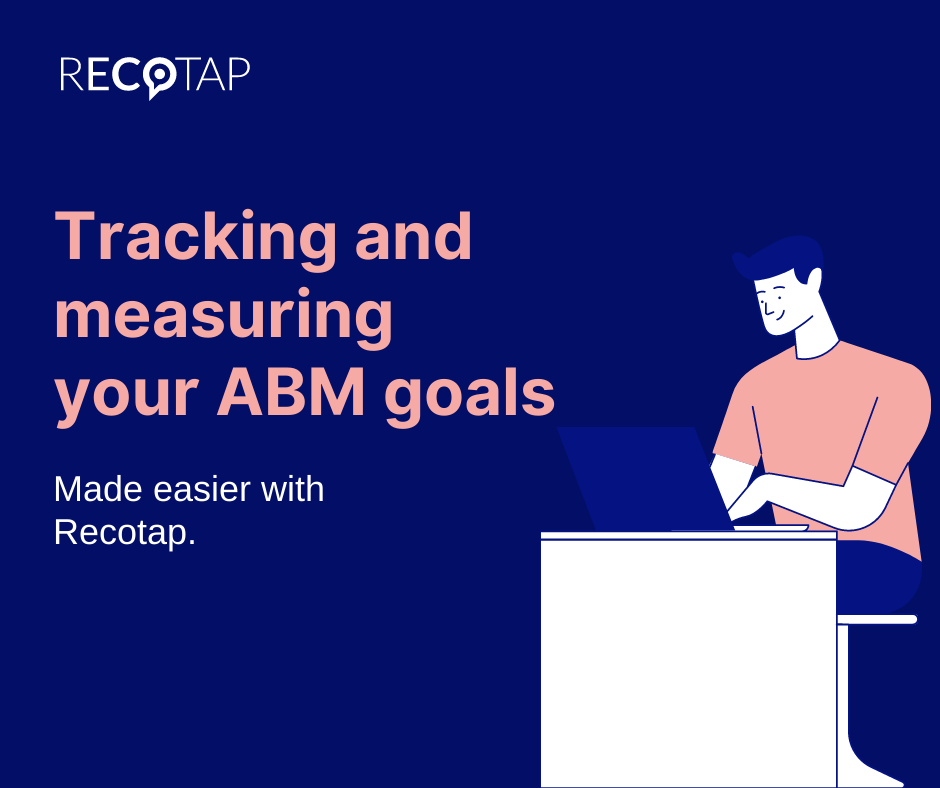 RECOTAP

Tracking and measuring your ABM goals

Made easier with Recotap.